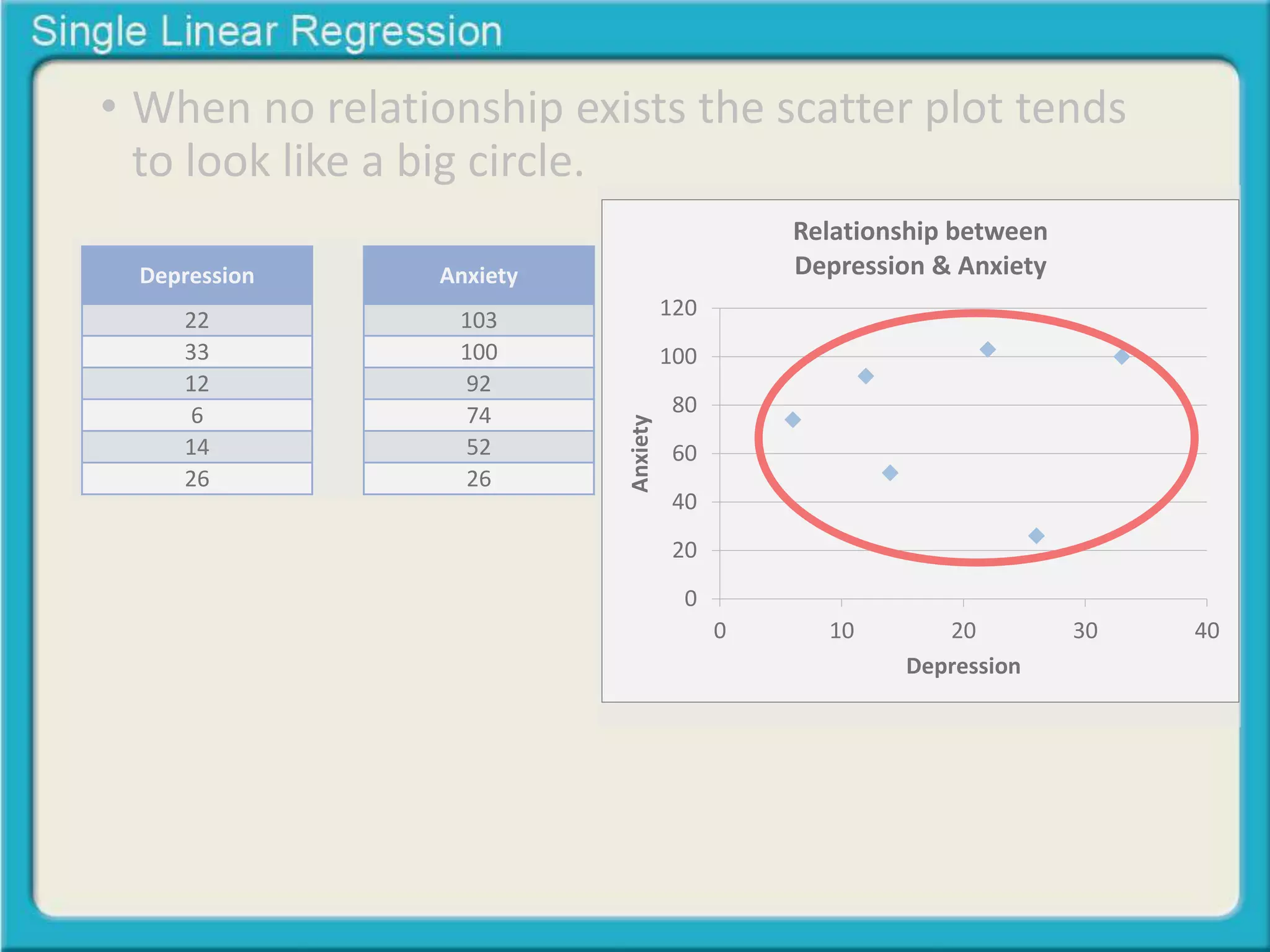 Single Linear Regression

• When no relationship exists the scatter plot tends to look like a big circle.

| Depression |
|---|
| 22 |
| 33 |
| 12 |
| 6 |
| 14 |
| 26 |

| Anxiety |
|---|
| 103 |
| 100 |
| 92 |
| 74 |
| 52 |
| 26 |

Relationship between Depression & Anxiety

120
100
80
60
40
20
0

Anxiety

0 10 20 30 40

Depression